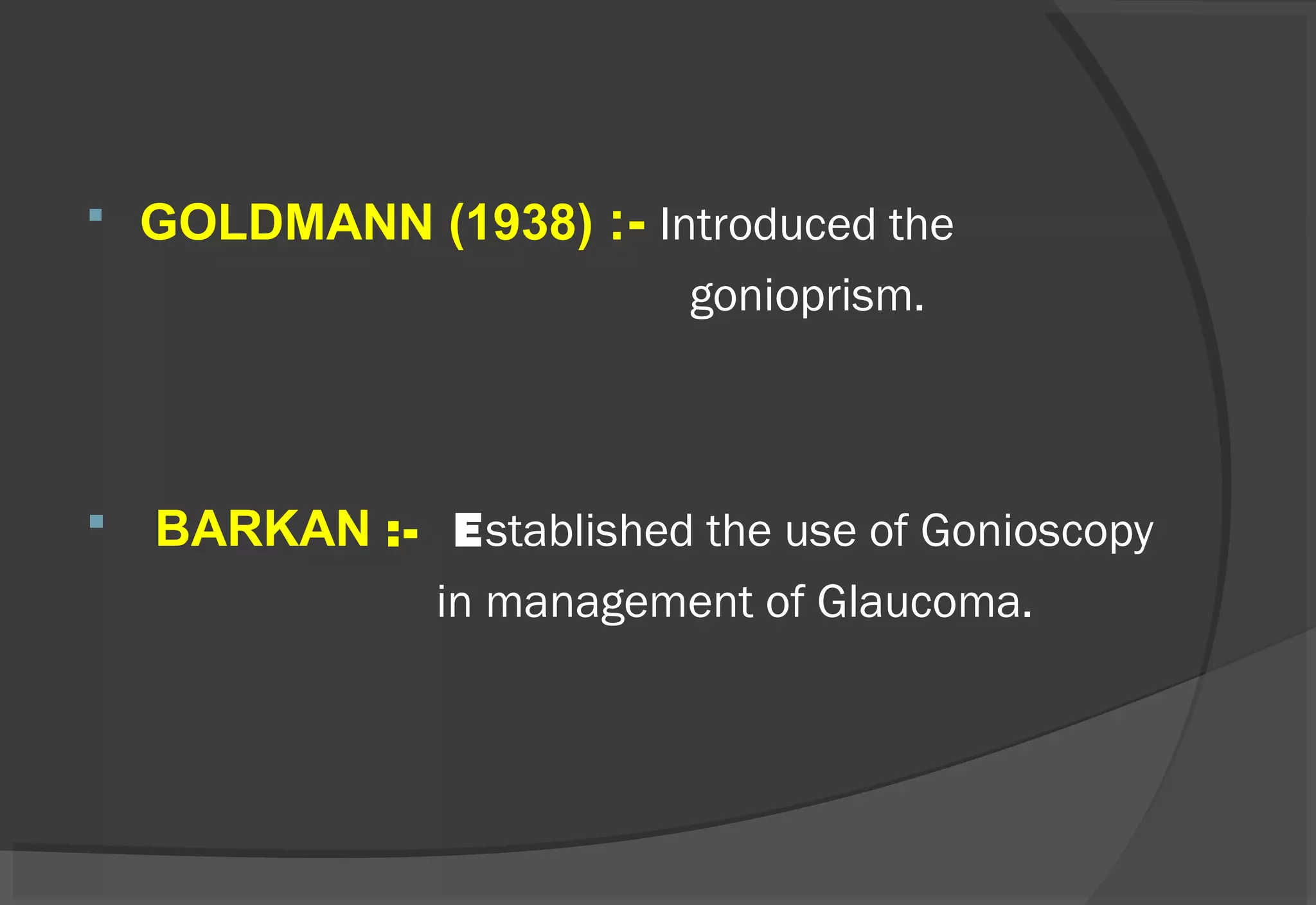 GOLDMANN (1938) :- Introduced the gonioprism.

BARKAN :- Established the use of Gonioscopy in management of Glaucoma.